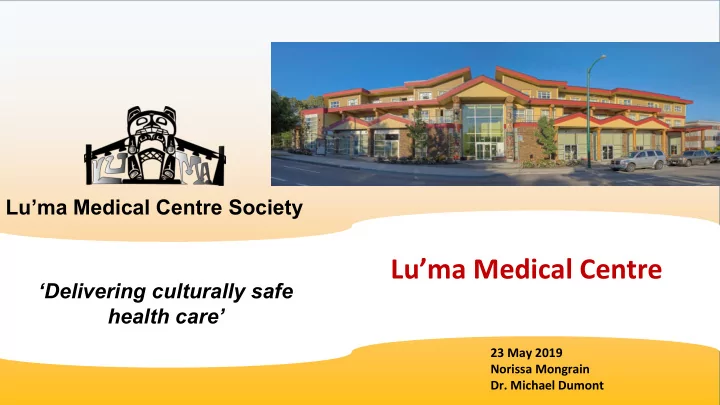 LU'MA

Lu'ma Medical Centre Society

'Delivering culturally safe health care'

Lu'ma Medical Centre

23 May 2019
Norissa Mongrain
Dr. Michael Dumont